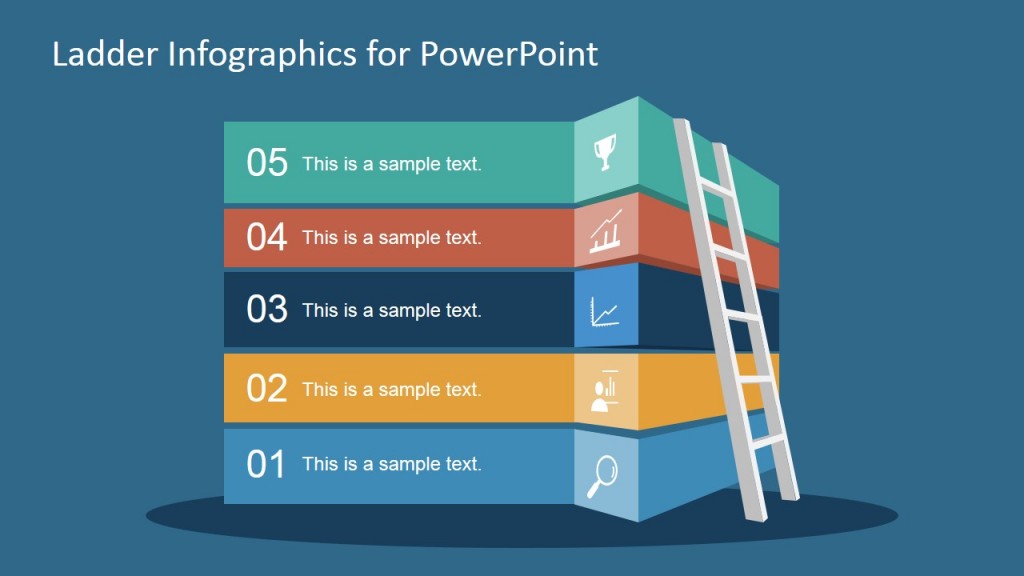 Ladder Infographics for PowerPoint

05 This is a sample text.

04 This is a sample text.

03 This is a sample text.

02 This is a sample text.

01 This is a sample text.